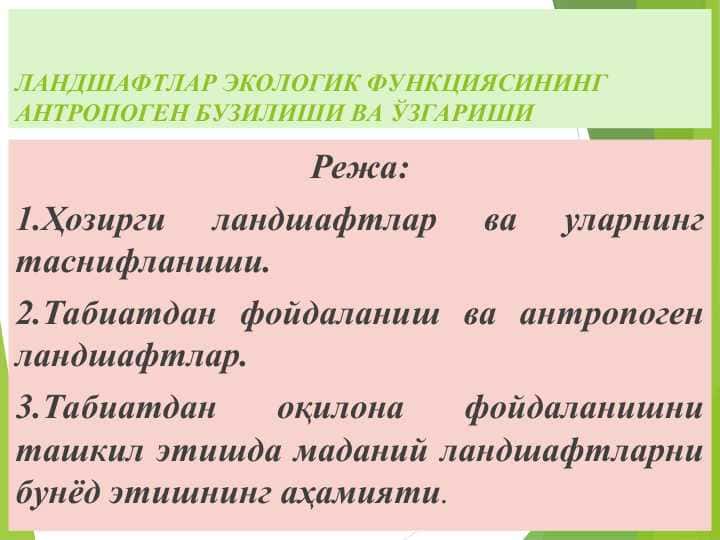 ЛАНДШАФТЛАР ЭКОЛОГИК ФУНКЦИЯСИНИНГ АНТРОПОГЕН БУЗИЛИШИ ВА ЎЗГАРИШИ

Режа:

1.Ҳозирги ландшафтлар ва уларнинг таснифланиши.

2.Табиатдан фойдаланиш ва антропоген ландшафтлар.

3.Табиатдан оқилона фойдаланишни ташкил этишда маданий ландшафтларни бунёд этишнинг аҳамияти.